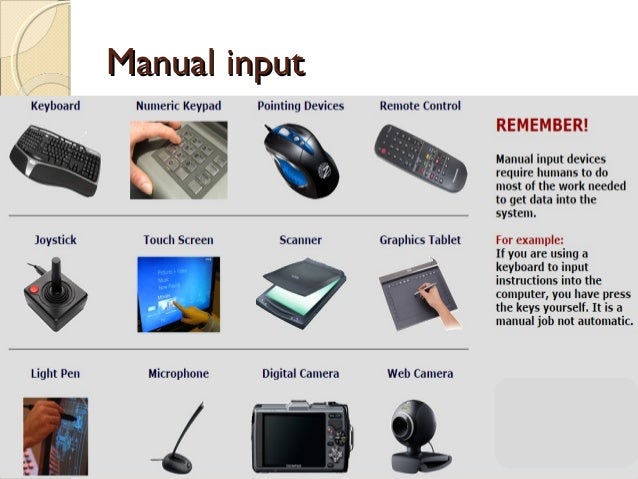 Manual input

Keyboard

Numeric Keypad

Pointing Devices

Remote Control

Joystick

Touch Screen

Scanner

Graphics Tablet

Light Pen

Microphone

Digital Camera

Web Camera

REMEMBER!

Manual input devices require humans to do most of the work needed to get data into the system.

For example:
If you are using a keyboard to input instructions into the computer, you have press the keys yourself. It is a manual job not automatic.